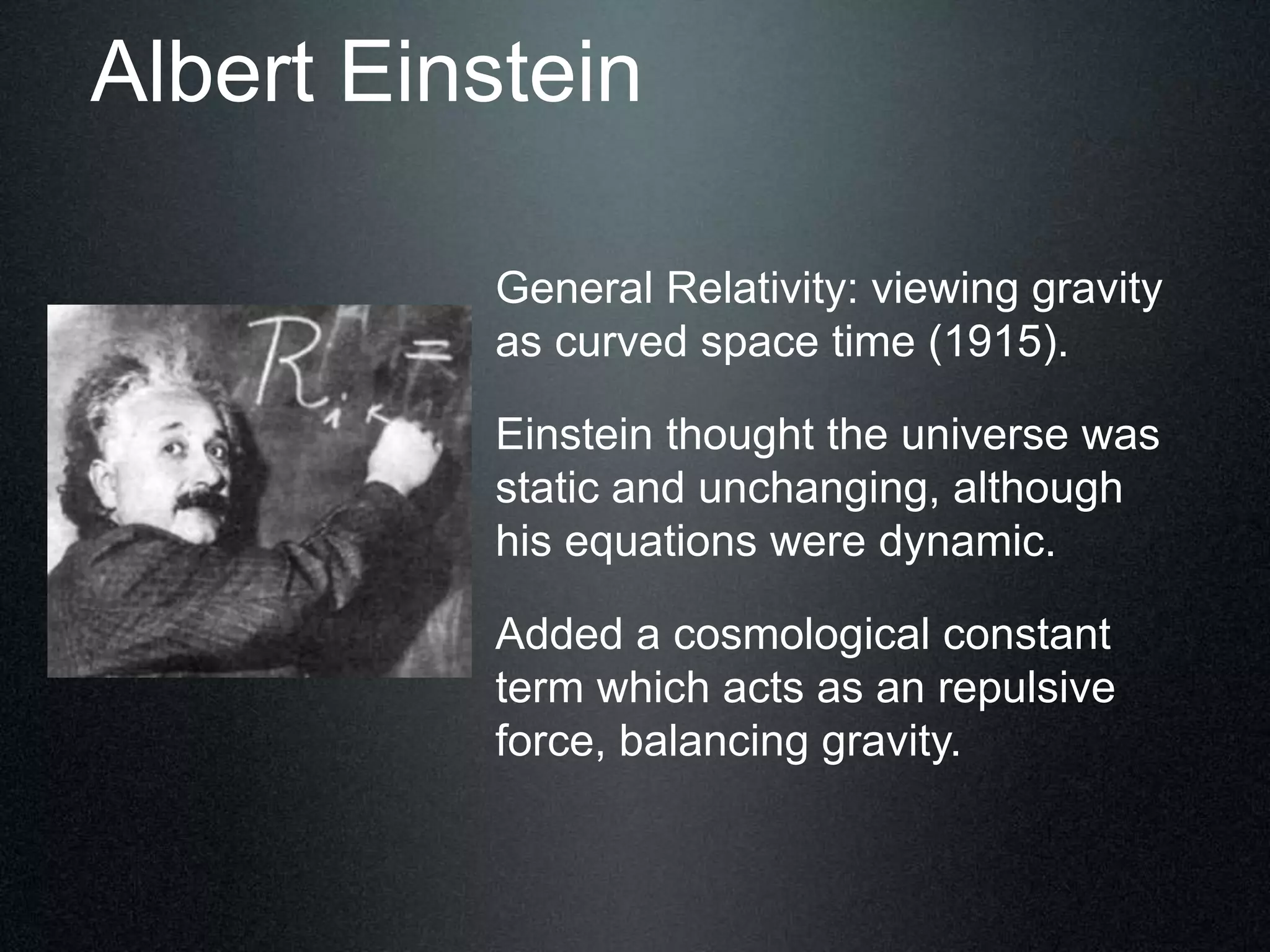 Albert Einstein

$R_{ik} =$

General Relativity: viewing gravity as curved space time (1915).

Einstein thought the universe was static and unchanging, although his equations were dynamic.

Added a cosmological constant term which acts as an repulsive force, balancing gravity.